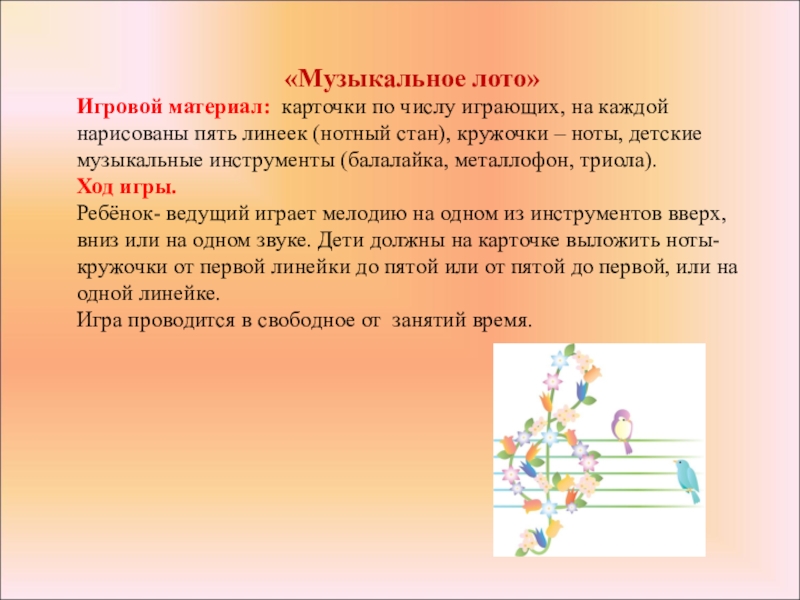 «Музыкальное лото»
Игровой материал: карточки по числу играющих, на каждой нарисованы пять линеек (нотный стан), кружочки – ноты, детские музыкальные инструменты (балалайка, металлофон, триола).
Ход игры.
Ребёнок- ведущий играет мелодию на одном из инструментов вверх, вниз или на одном звуке. Дети должны на карточке выложить ноты-кружочки от первой линейки до пятой или от пятой до первой, или на одной линейке.
Игра проводится в свободное от занятий время.